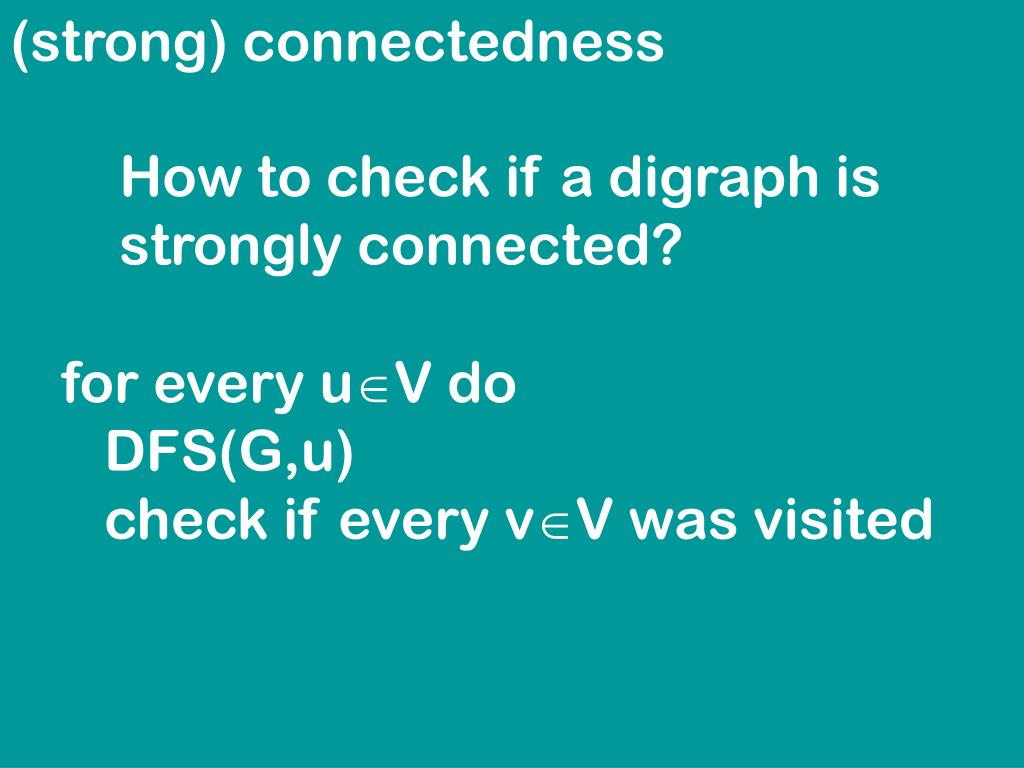 (strong) connectedness

How to check if a digraph is strongly connected?

for every $u \in V$ do
DFS(G,u)
check if every $v \in V$ was visited